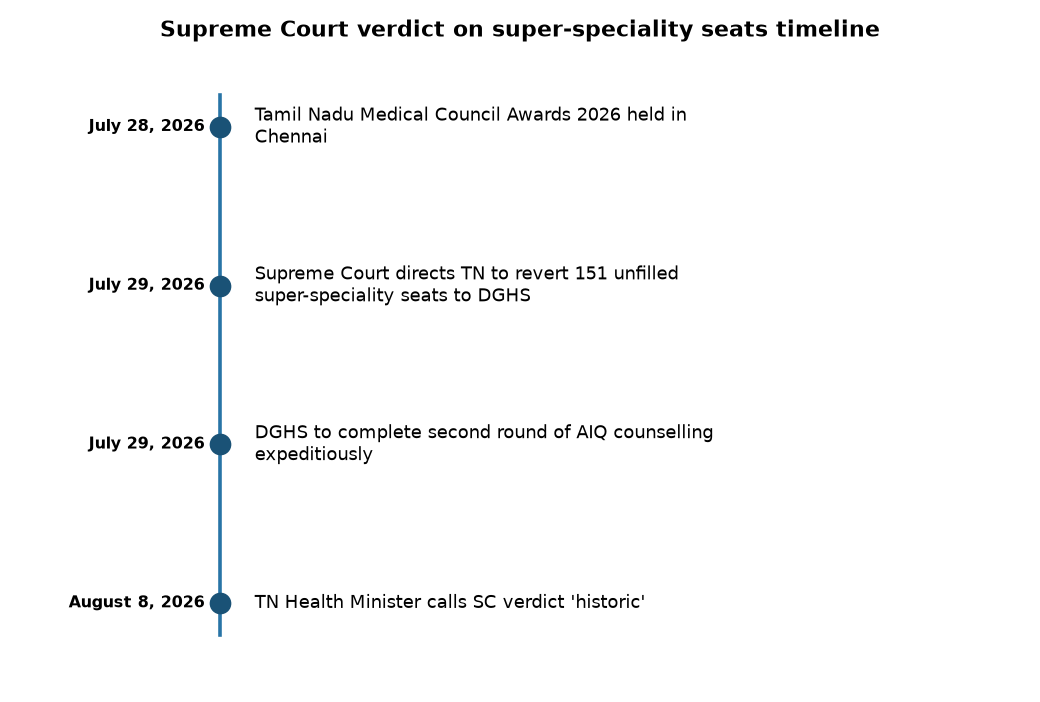 Supreme Court verdict on super-speciality seats timeline

July 28, 2026
Tamil Nadu Medical Council Awards 2026 held in Chennai

July 29, 2026
Supreme Court directs TN to revert 151 unfilled super-speciality seats to DGHS

July 29, 2026
DGHS to complete second round of AIQ counselling expeditiously

August 8, 2026
TN Health Minister calls SC verdict 'historic'